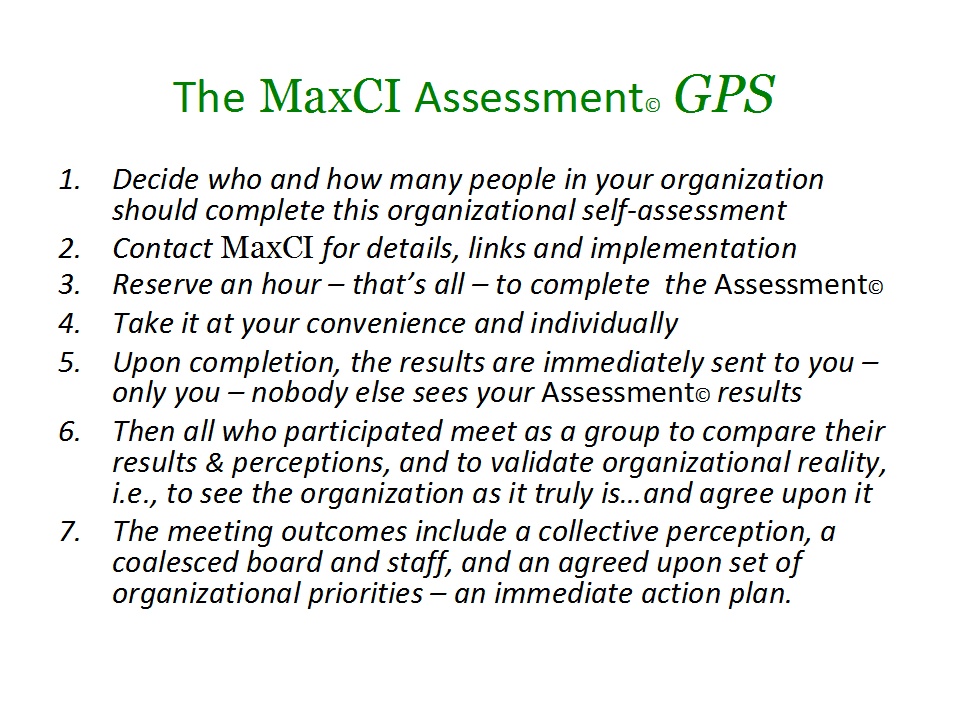 The MaxCI Assessment© GPS

1. Decide who and how many people in your organization should complete this organizational self-assessment
2. Contact MaxCI for details, links and implementation
3. Reserve an hour – that's all – to complete the Assessment©
4. Take it at your convenience and individually
5. Upon completion, the results are immediately sent to you – only you – nobody else sees your Assessment© results
6. Then all who participated meet as a group to compare their results & perceptions, and to validate organizational reality, i.e., to see the organization as it truly is…and agree upon it
7. The meeting outcomes include a collective perception, a coalesced board and staff, and an agreed upon set of organizational priorities – an immediate action plan.